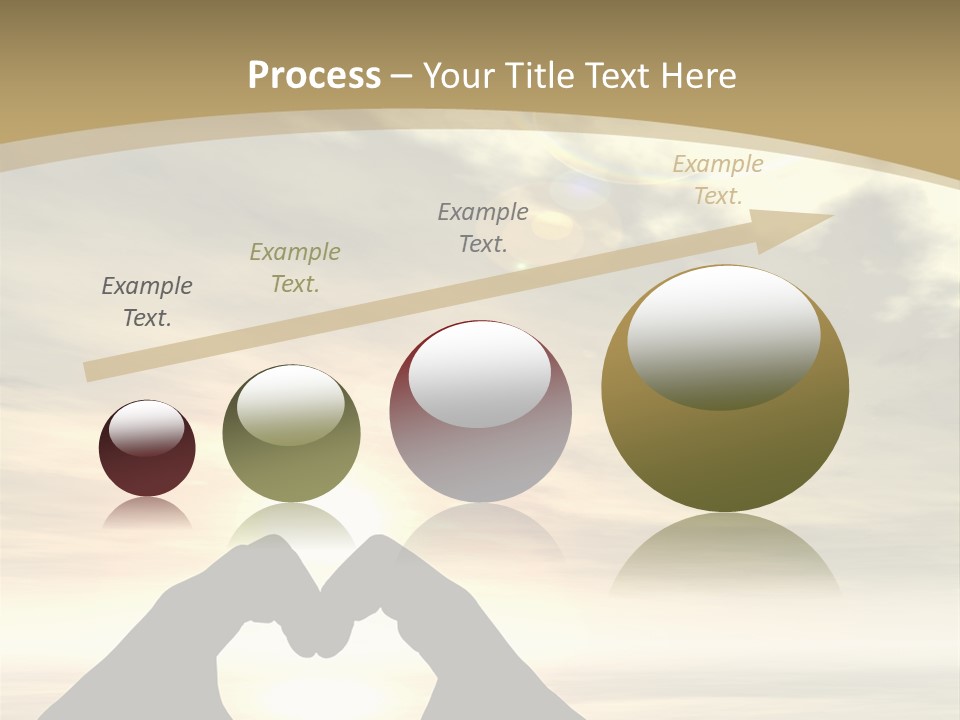 Process – Your Title Text Here

Example Text.

Example Text.

Example Text.

Example Text.